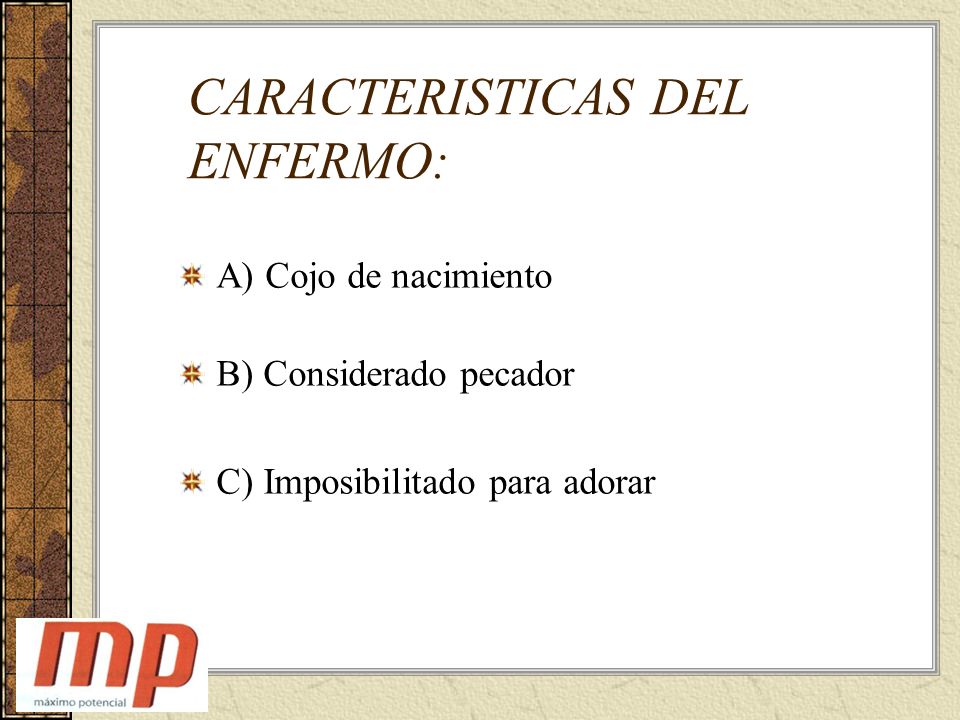 CARACTERISTICAS DEL ENFERMO:

A) Cojo de nacimiento

B) Considerado pecador

C) Imposibilitado para adorar

mp
máximo potencial